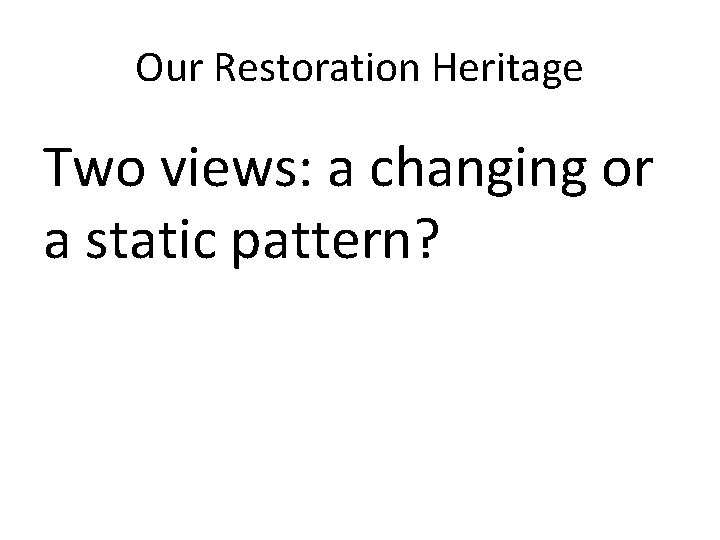 Our Restoration Heritage

Two views: a changing or a static pattern?